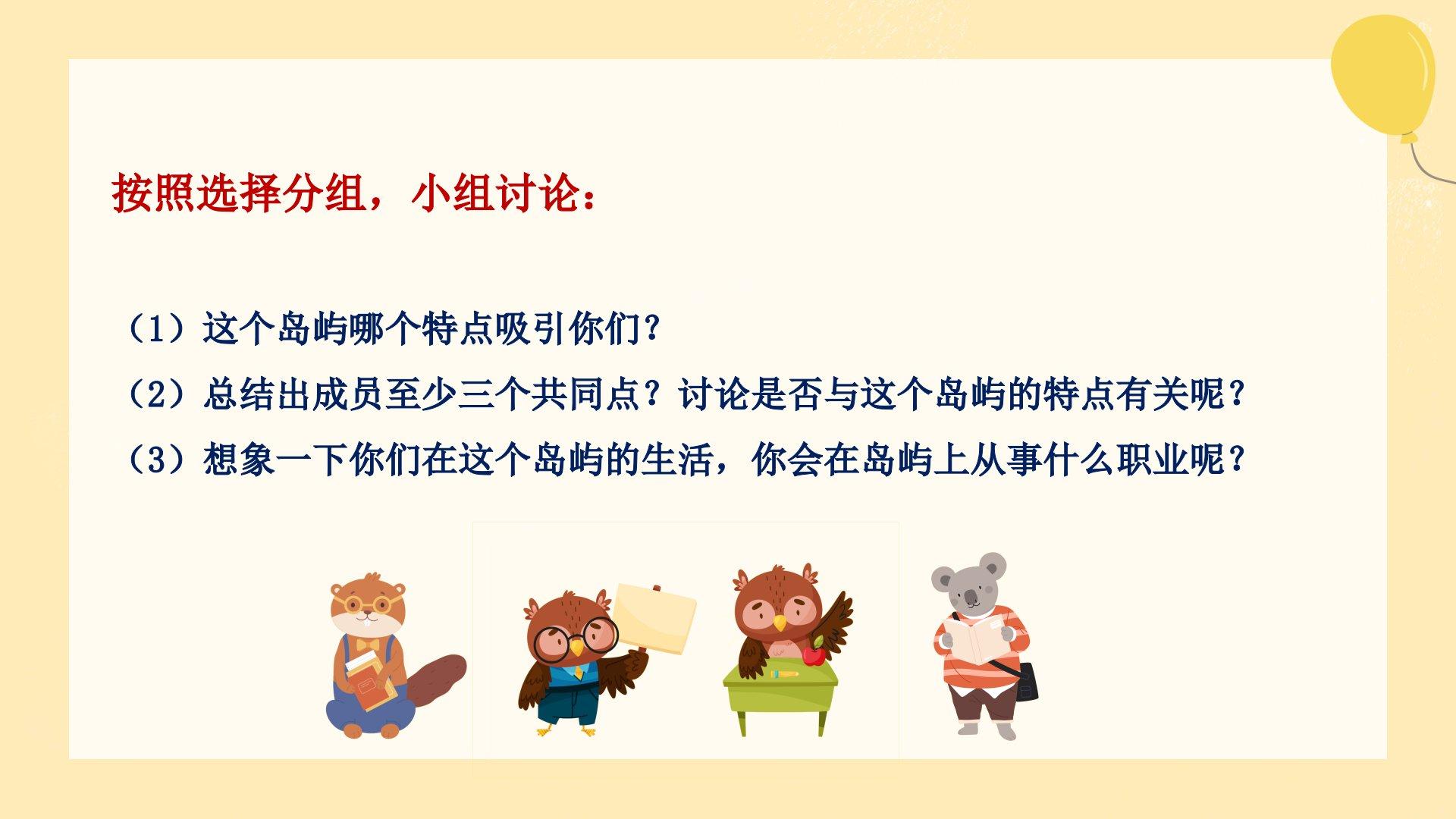 按照选择分组，小组讨论：

（1）这个岛屿哪个特点吸引你们？

（2）总结出成员至少三个共同点？讨论是否与这个岛屿的特点有关呢？

（3）想象一下你们在这个岛屿的生活，你会在岛屿上从事什么职业呢？